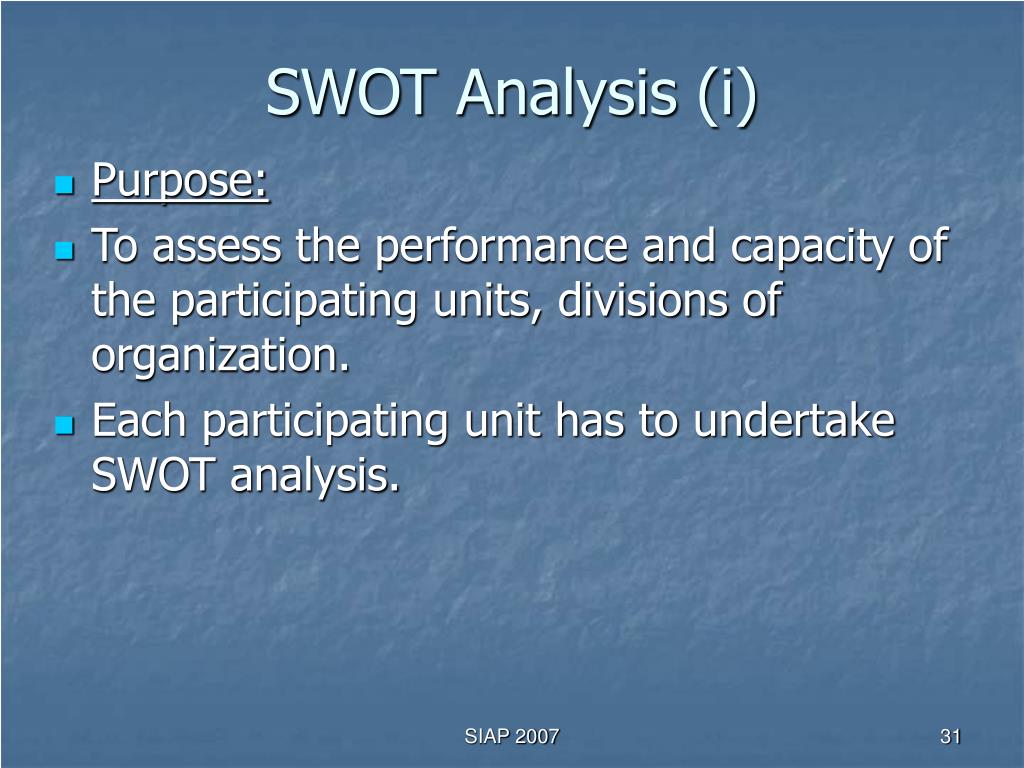 SWOT Analysis (i)

Purpose:

To assess the performance and capacity of the participating units, divisions of organization.

Each participating unit has to undertake SWOT analysis.

SIAP 2007

31